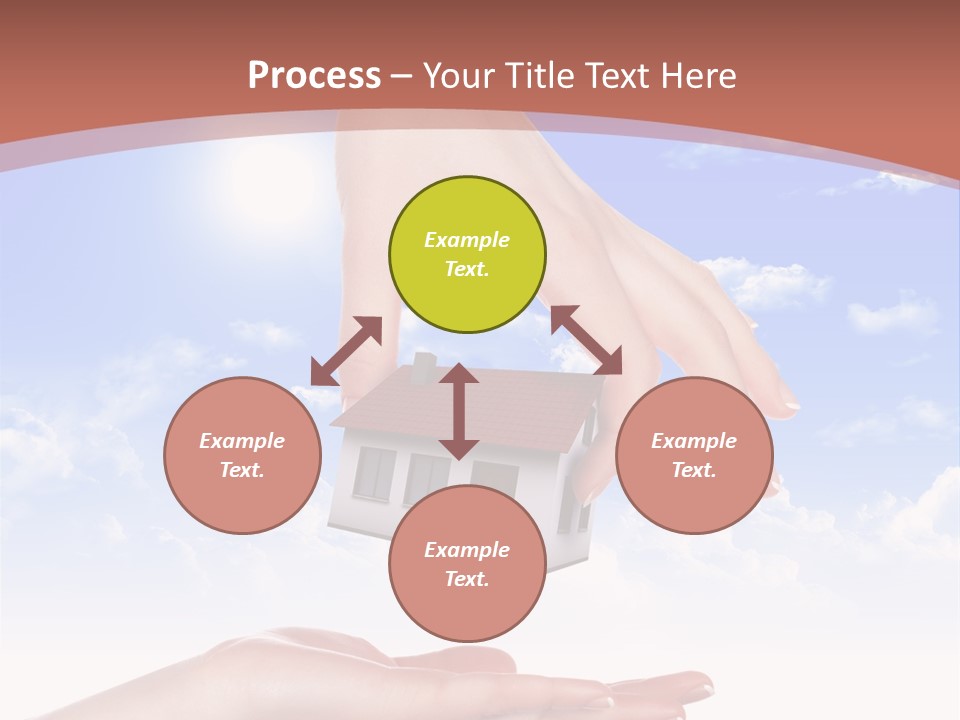 Process – Your Title Text Here

Example Text.

Example Text.

Example Text.

Example Text.